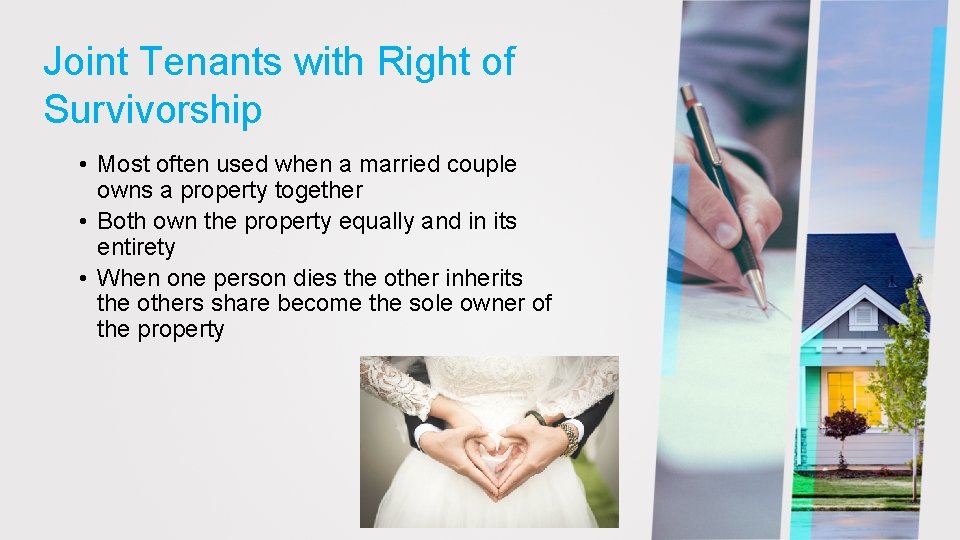 Joint Tenants with Right of Survivorship

• Most often used when a married couple owns a property together
• Both own the property equally and in its entirety
• When one person dies the other inherits the others share become the sole owner of the property